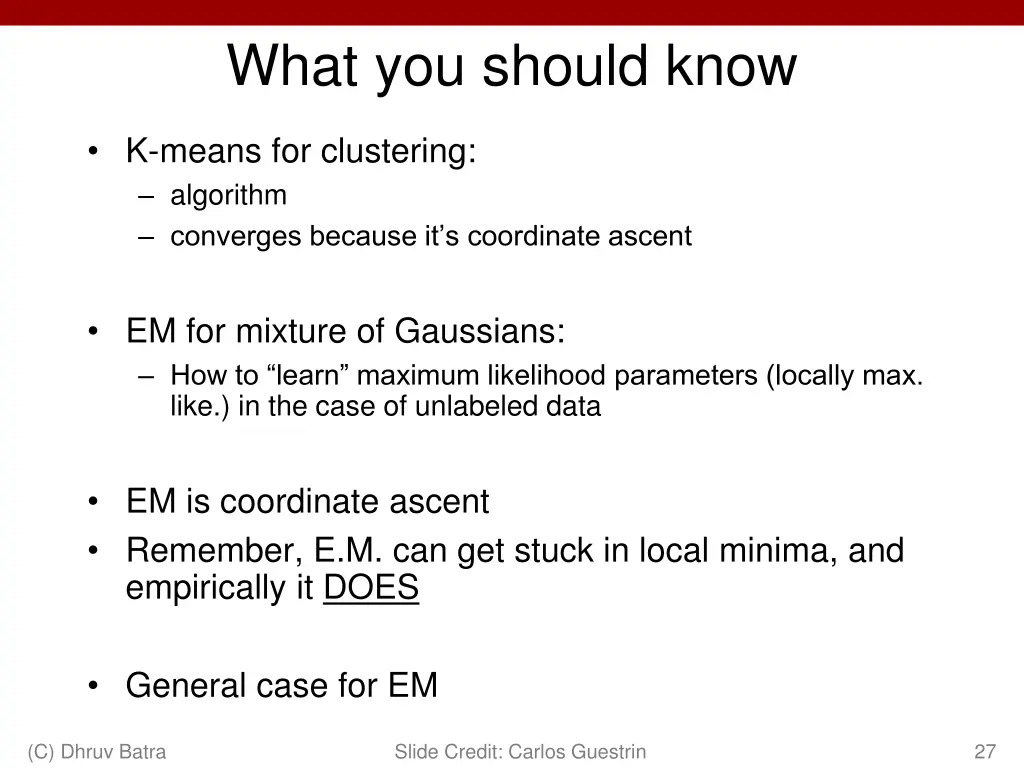 What you should know

• K-means for clustering:
  – algorithm
  – converges because it’s coordinate ascent

• EM for mixture of Gaussians:
  – How to “learn” maximum likelihood parameters (locally max. like.) in the case of unlabeled data

• EM is coordinate ascent
• Remember, E.M. can get stuck in local minima, and empirically it DOES

• General case for EM

(C) Dhruv Batra

Slide Credit: Carlos Guestrin

27